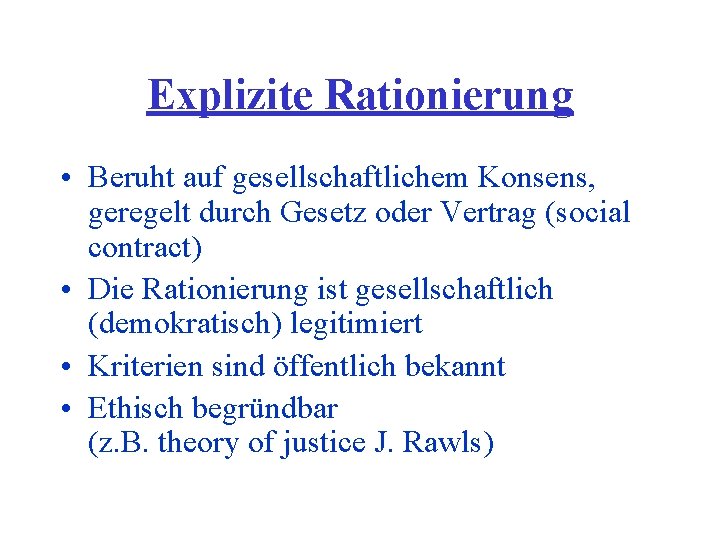 Explizite Rationierung

• Beruht auf gesellschaftlichem Konsens, geregelt durch Gesetz oder Vertrag (social contract)
• Die Rationierung ist gesellschaftlich (demokratisch) legitimiert
• Kriterien sind öffentlich bekannt
• Ethisch begründbar (z.B. theory of justice J. Rawls)